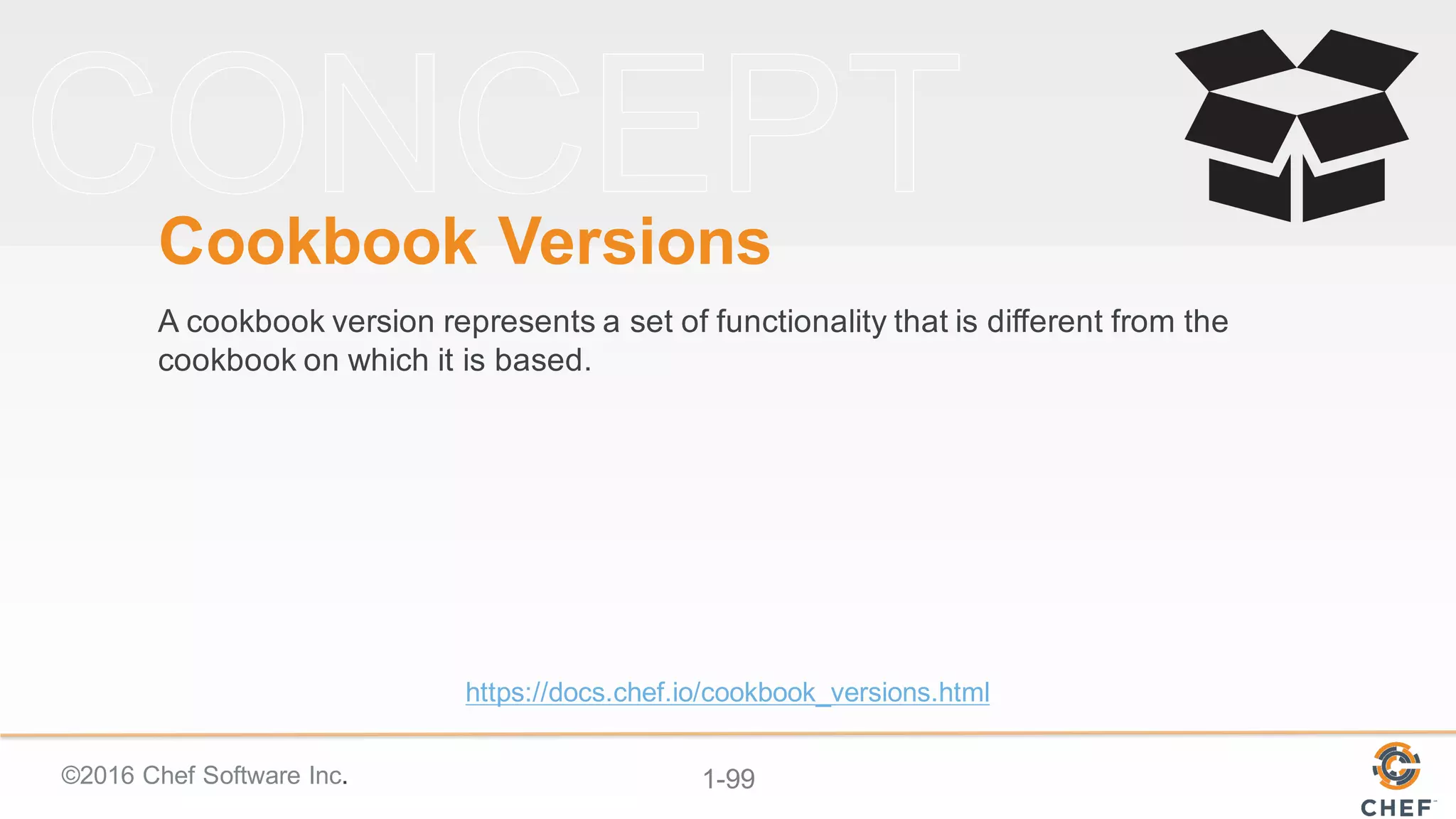 CONCEPT

Cookbook Versions

A cookbook version represents a set of functionality that is different from the cookbook on which it is based.

https://docs.chef.io/cookbook_versions.html

©2016 Chef Software Inc.

1-99

CHEF